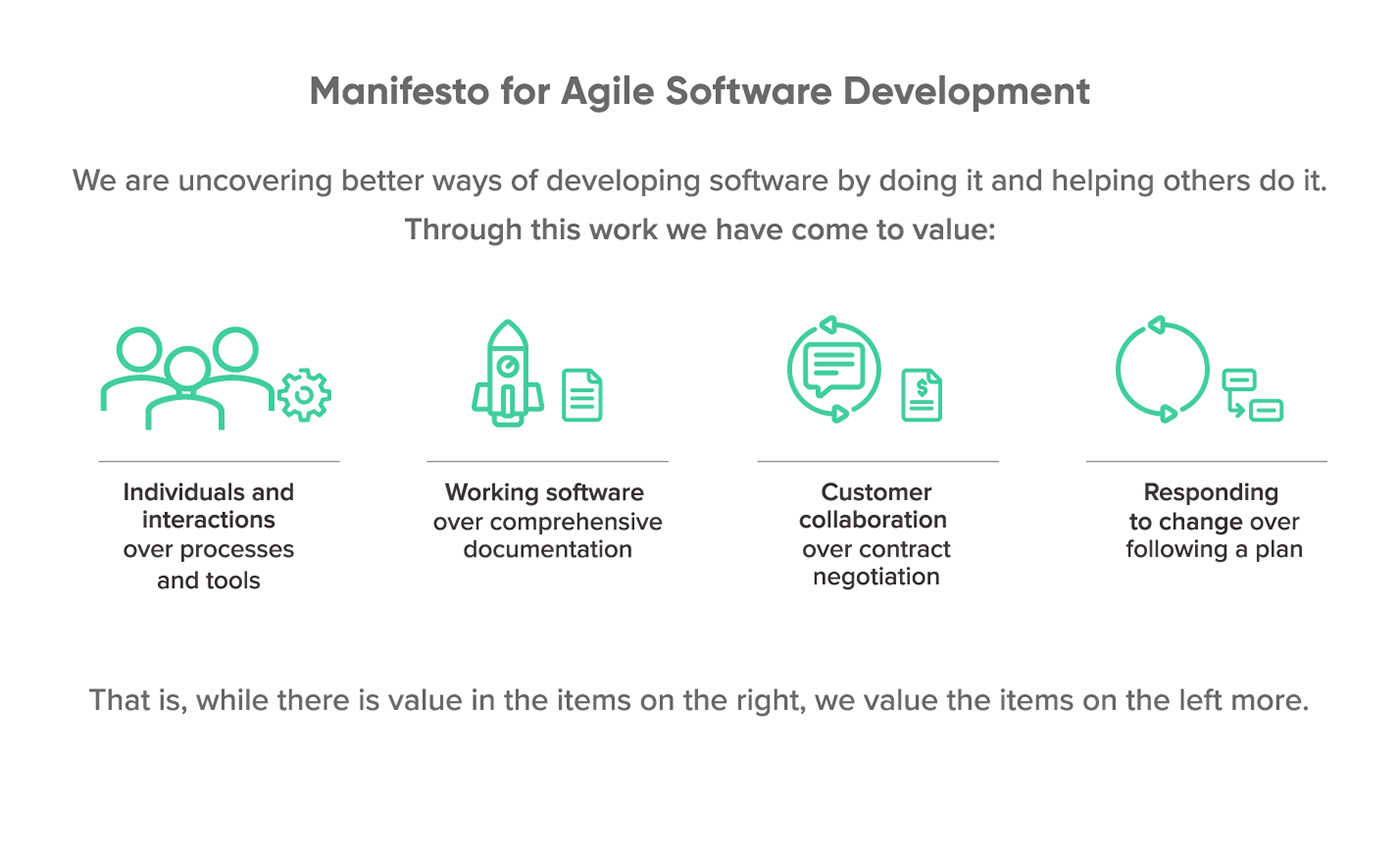 Manifesto for Agile Software Development

We are uncovering better ways of developing software by doing it and helping others do it. Through this work we have come to value:

Individuals and interactions over processes and tools

Working software over comprehensive documentation

Customer collaboration over contract negotiation

Responding to change over following a plan

That is, while there is value in the items on the right, we value the items on the left more.